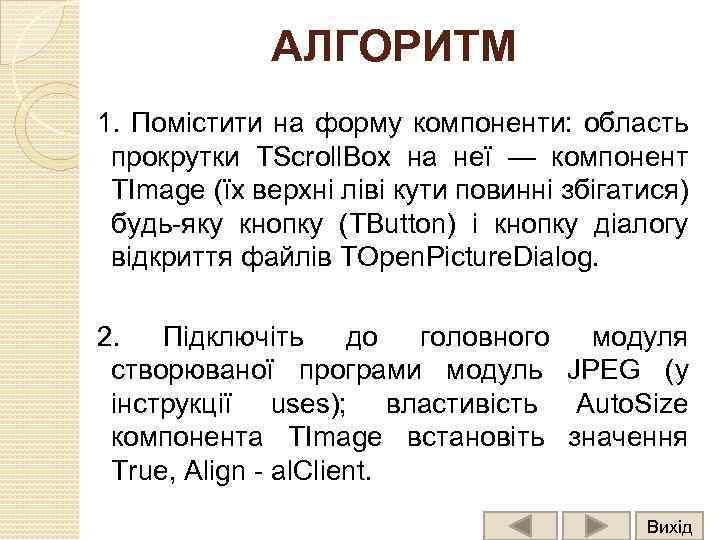 АЛГОРИТМ

1. Помістити на форму компоненти: область прокрутки TScrollBox на неї — компонент TImage (їх верхні ліві кути повинні збігатися) будь-яку кнопку (TButton) і кнопку діалогу відкриття файлів TOpenPictureDialog.

2. Підключіть до головного модуля створюваної програми модуль JPEG (у інструкції uses); властивість AutoSize компонента TImage встановіть значення True, Align - alClient.

Вихід